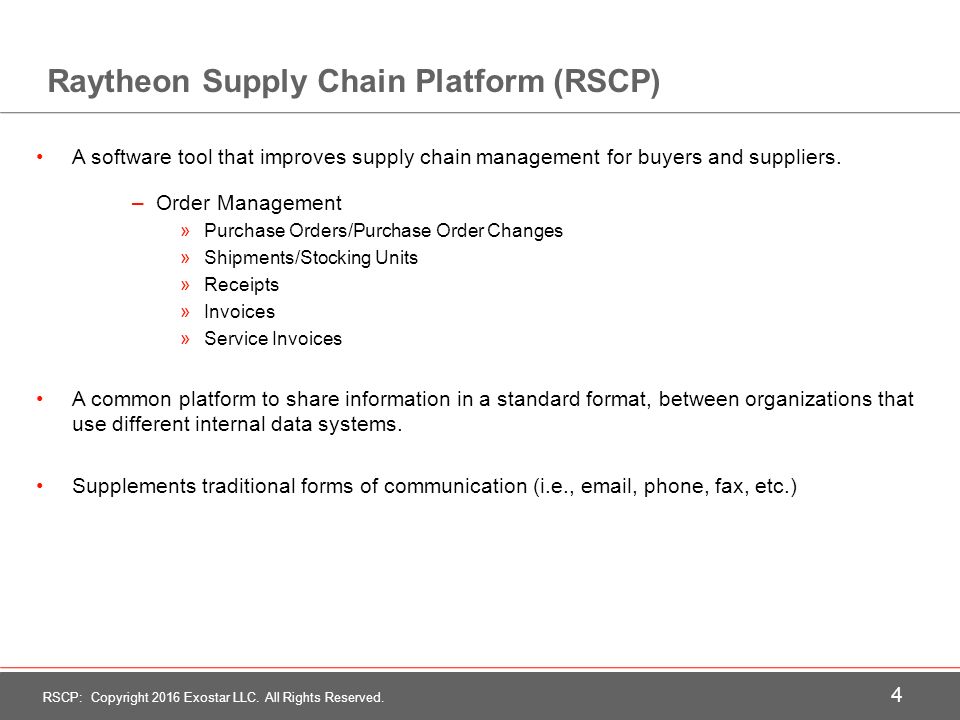 Raytheon Supply Chain Platform (RSCP)

• A software tool that improves supply chain management for buyers and suppliers.

– Order Management
» Purchase Orders/Purchase Order Changes
» Shipments/Stocking Units
» Receipts
» Invoices
» Service Invoices

• A common platform to share information in a standard format, between organizations that use different internal data systems.

• Supplements traditional forms of communication (i.e., email, phone, fax, etc.)

RSCP: Copyright 2016 Exostar LLC. All Rights Reserved.

4